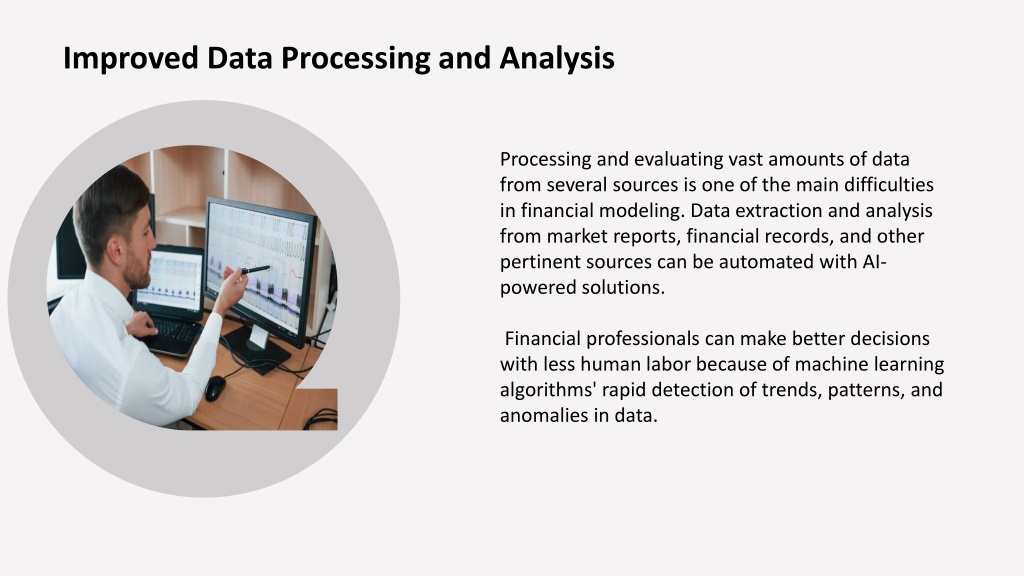 Improved Data Processing and Analysis

Processing and evaluating vast amounts of data from several sources is one of the main difficulties in financial modeling. Data extraction and analysis from market reports, financial records, and other pertinent sources can be automated with AI-powered solutions.

Financial professionals can make better decisions with less human labor because of machine learning algorithms' rapid detection of trends, patterns, and anomalies in data.